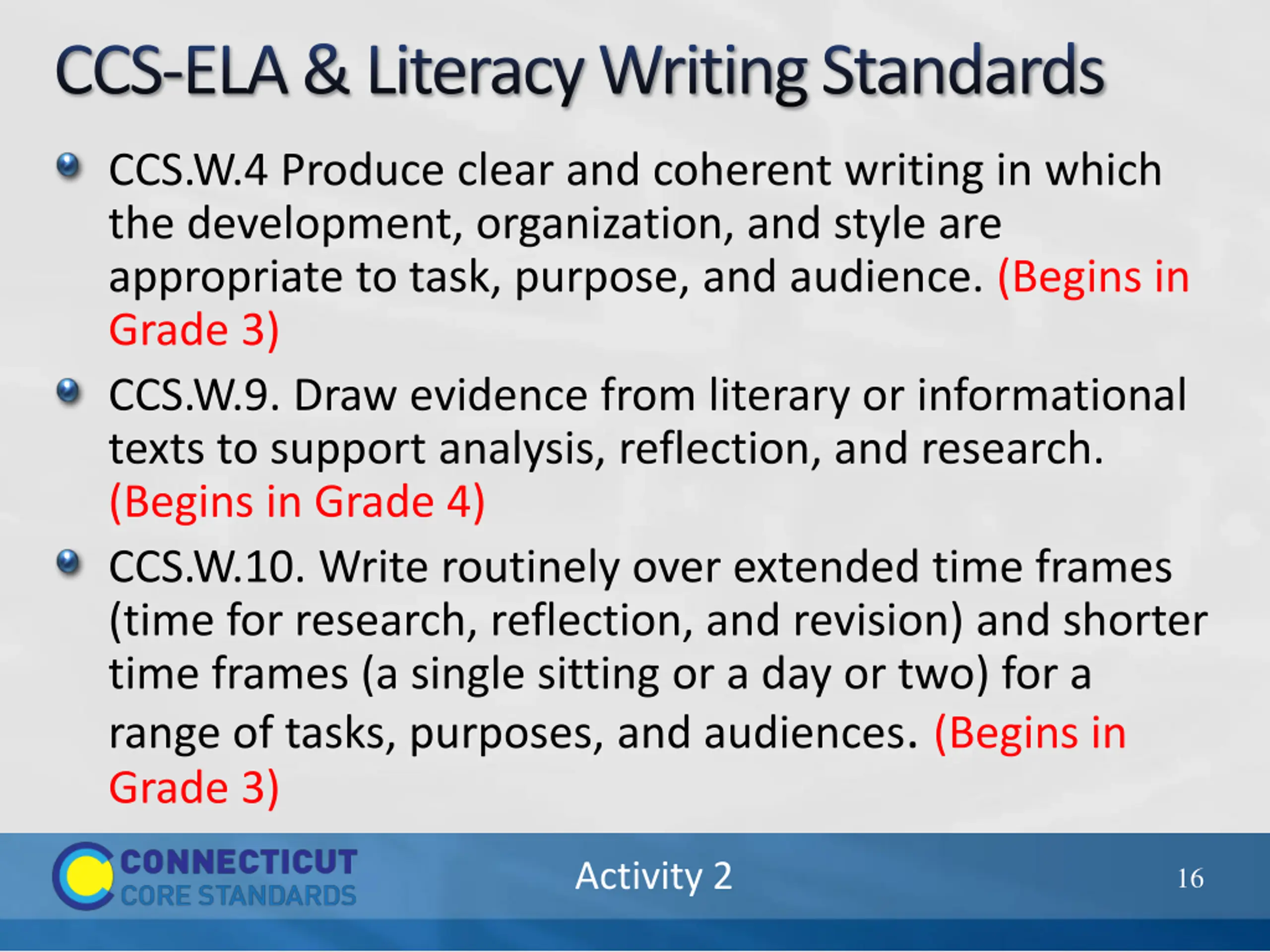 CCS-ELA & Literacy Writing Standards

CCS.W.4 Produce clear and coherent writing in which the development, organization, and style are appropriate to task, purpose, and audience. (Begins in Grade 3)

CCS.W.9. Draw evidence from literary or informational texts to support analysis, reflection, and research. (Begins in Grade 4)

CCS.W.10. Write routinely over extended time frames (time for research, reflection, and revision) and shorter time frames (a single sitting or a day or two) for a range of tasks, purposes, and audiences. (Begins in Grade 3)

CONNECTICUT CORE STANDARDS

Activity 2

16